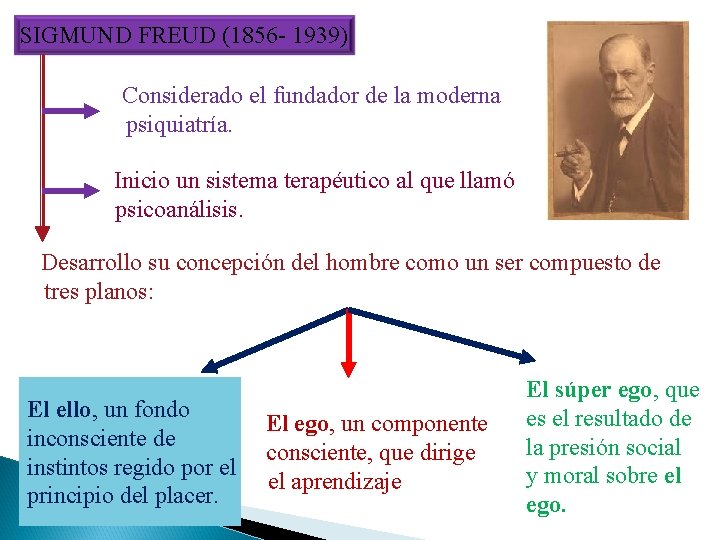 SIGMUND FREUD (1856- 1939)

Considerado el fundador de la moderna psiquiatría.

Inicio un sistema terapéutico al que llamó psicoanálisis.

Desarrollo su concepción del hombre como un ser compuesto de tres planos:

El ello, un fondo inconsciente de instintos regido por el principio del placer.

El ego, un componente consciente, que dirige el aprendizaje

El súper ego, que es el resultado de la presión social y moral sobre el ego.